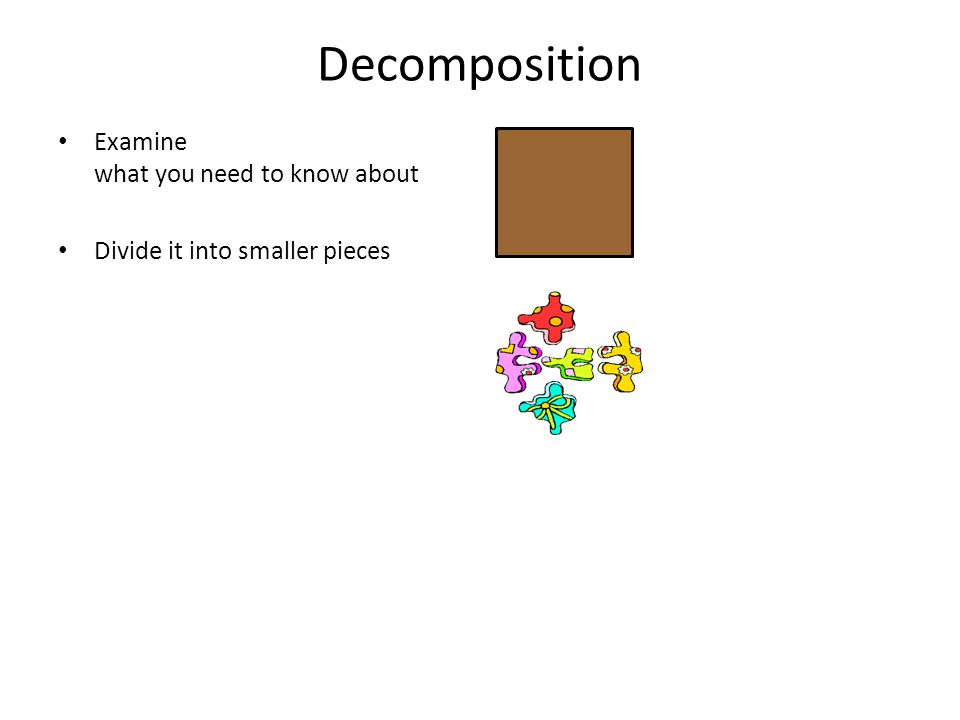 Decomposition

• Examine
what you need to know about

• Divide it into smaller pieces